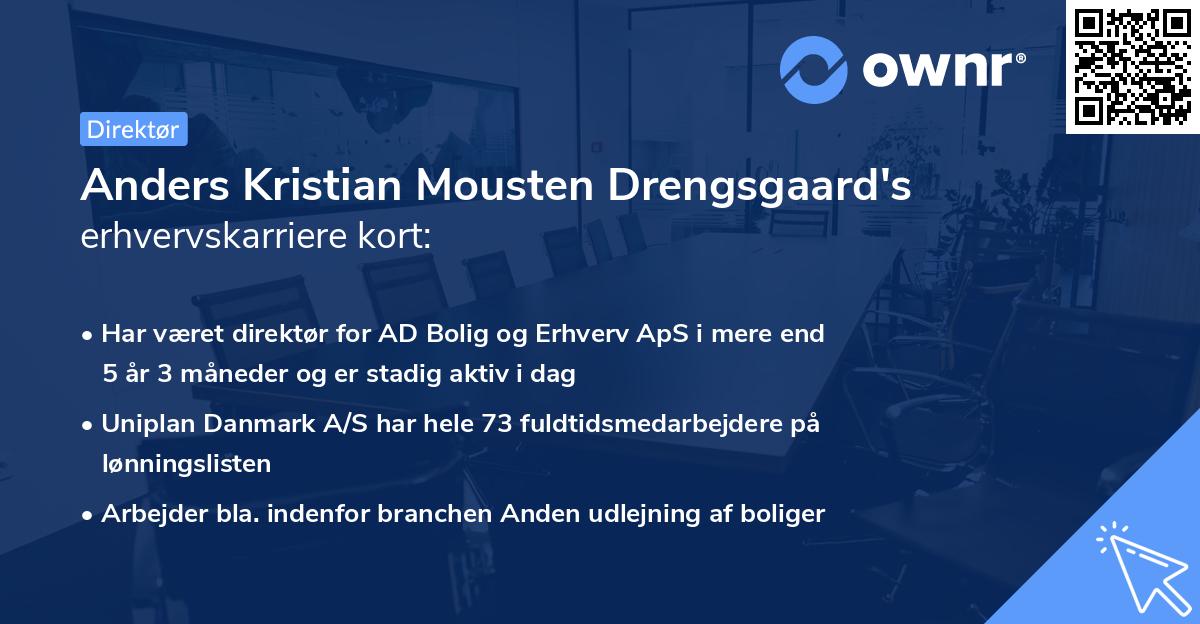 ownr®

Direktør

Anders Kristian Mousten Drengsgaard's erhvervskarriere kort:

• Har været direktør for AD Bolig og Erhverv ApS i mere end 5 år 3 måneder og er stadig aktiv i dag

• Uniplan Danmark A/S har hele 73 fuldtidsmedarbejdere på lønningslisten

• Arbejder bla. indenfor branchen Anden udlejning af boliger